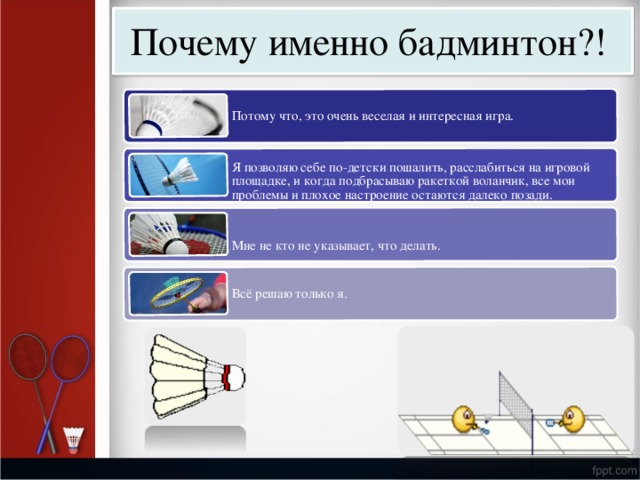 Почему именно бадминтон?!

Потому что, это очень веселая и интересная игра.

Я позволяю себе по-детски пошалить, расслабиться на игровой площадке, и когда подбрасываю ракеткой воланчик, все мои проблемы и плохое настроение остаются далеко позади.

Мне не кто не указывает, что делать.

Всё решаю только я.

fppt.com